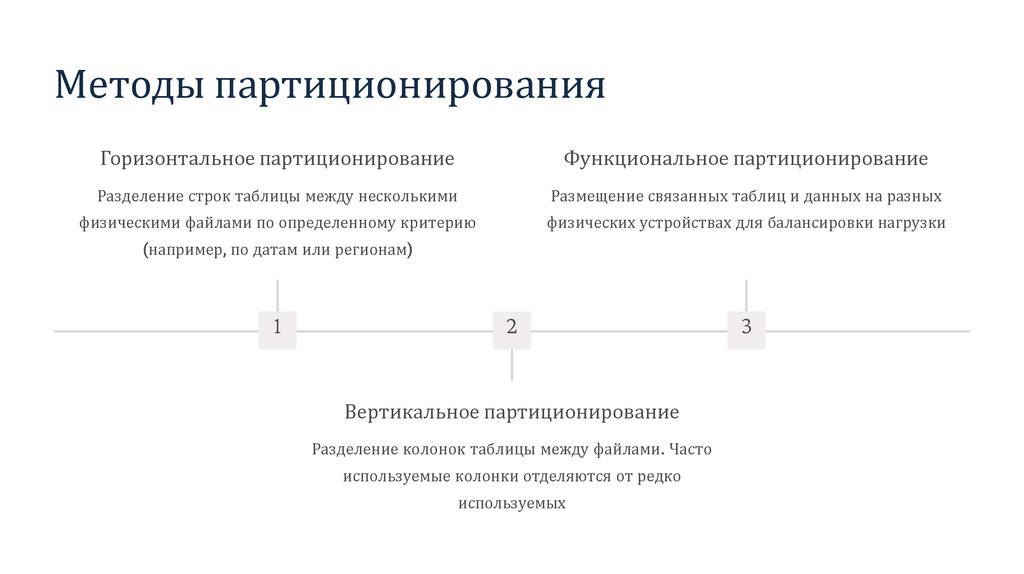 Методы партиционирования

Горизонтальное партиционирование

Разделение строк таблицы между несколькими физическими файлами по определенному критерию (например, по датам или регионам)

Функциональное партиционирование

Размещение связанных таблиц и данных на разных физических устройствах для балансировки нагрузки

1

2

3

Вертикальное партиционирование

Разделение колонок таблицы между файлами. Часто используемые колонки отделяются от редко используемых